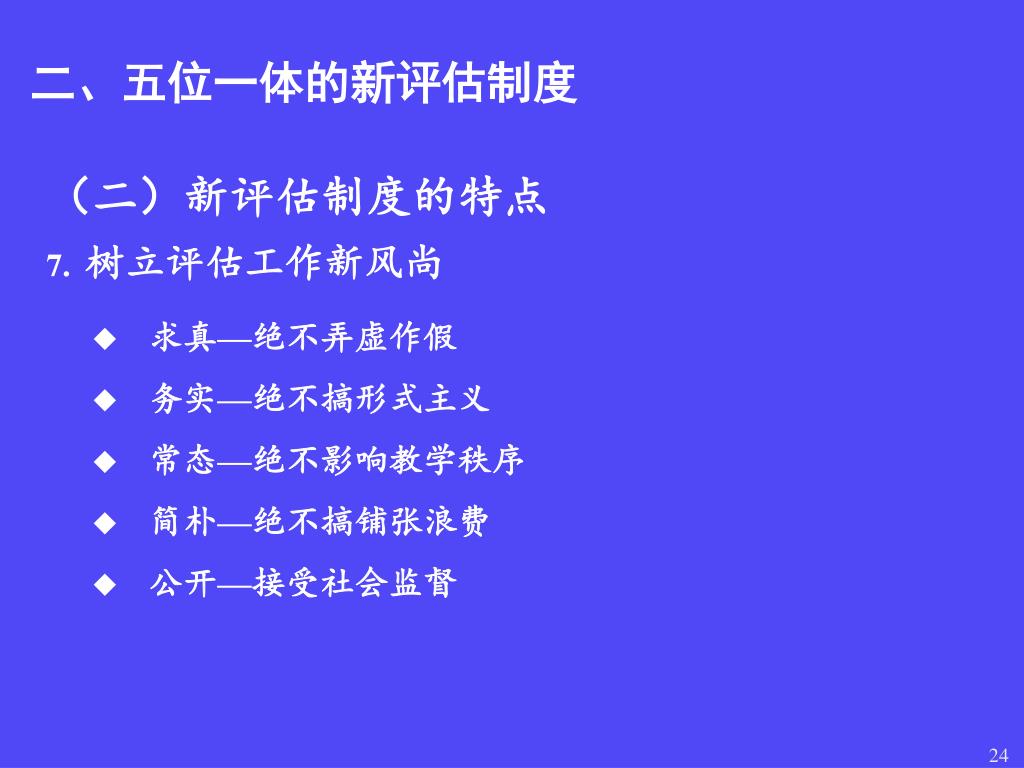 二、五位一体的新评估制度

（二）新评估制度的特点

7. 树立评估工作新风尚

◆ 求真—绝不弄虚作假

◆ 务实—绝不搞形式主义

◆ 常态—绝不影响教学秩序

◆ 简朴—绝不搞铺张浪费

◆ 公开—接受社会监督

24